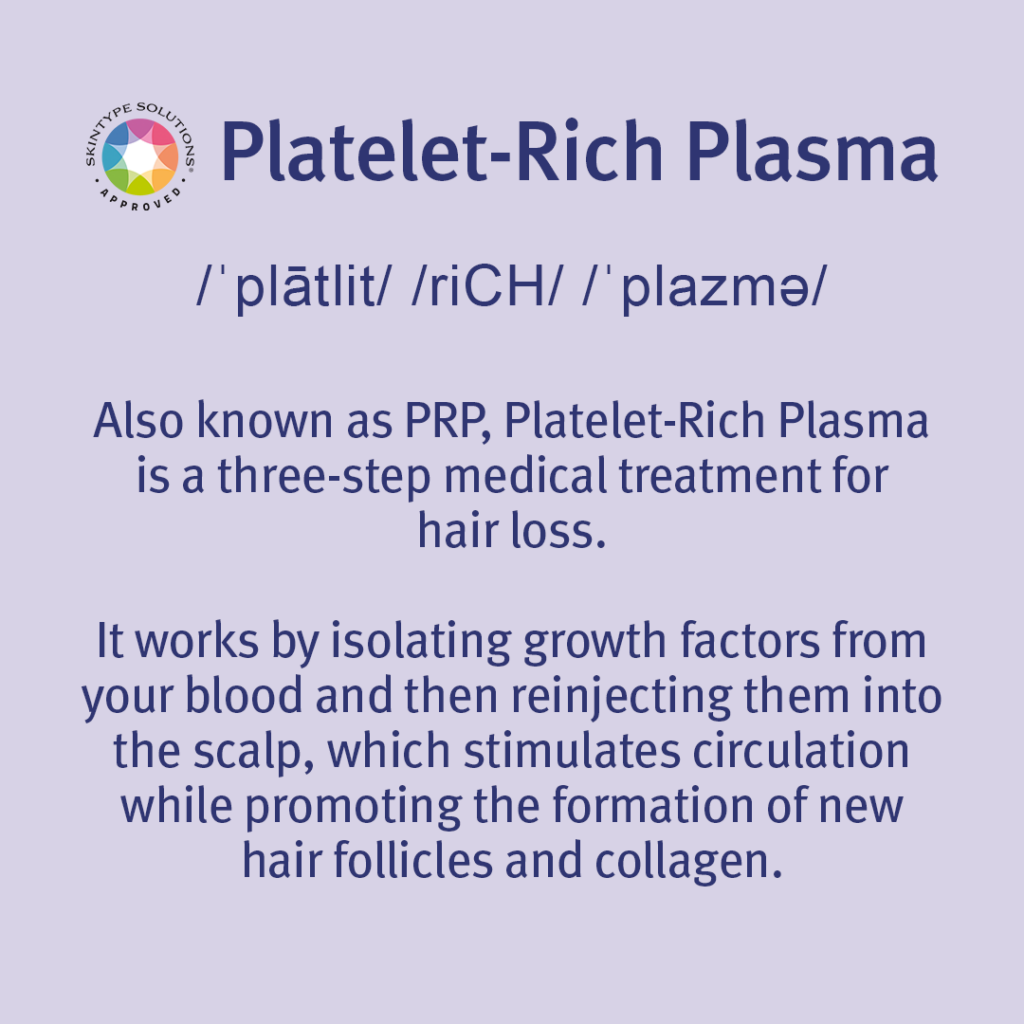 SKINTYPE SOLUTIONS®
APPROVED

Platelet-Rich Plasma

/ˈplātlit/ /riCH/ /ˈplazmə/

Also known as PRP, Platelet-Rich Plasma is a three-step medical treatment for hair loss.

It works by isolating growth factors from your blood and then reinjecting them into the scalp, which stimulates circulation while promoting the formation of new hair follicles and collagen.